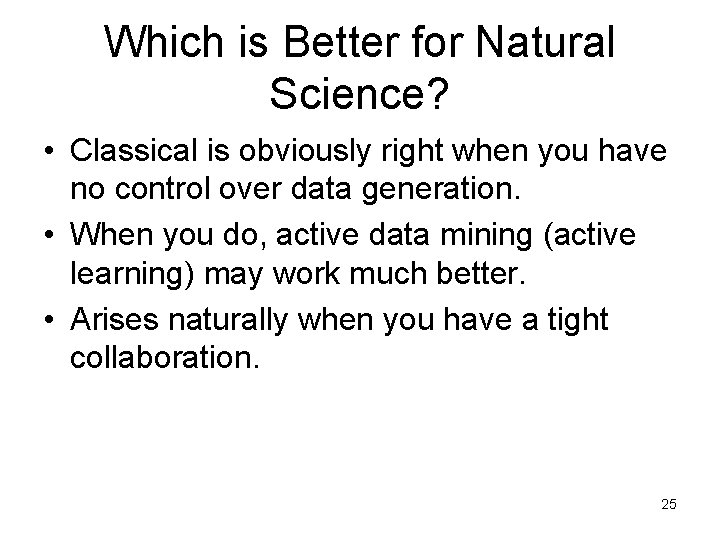 Which is Better for Natural Science?

• Classical is obviously right when you have no control over data generation.
• When you do, active data mining (active learning) may work much better.
• Arises naturally when you have a tight collaboration.

25